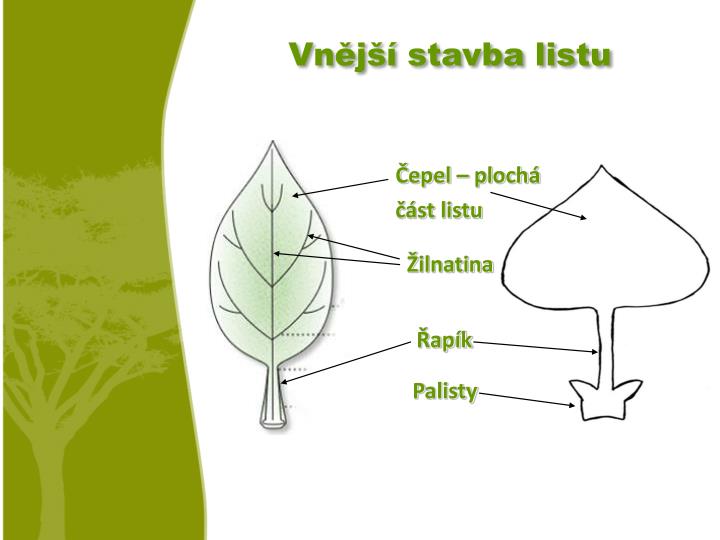 Vnější stavba listu

Čepel – plochá část listu

Žilnatina

Řapík

Palisty